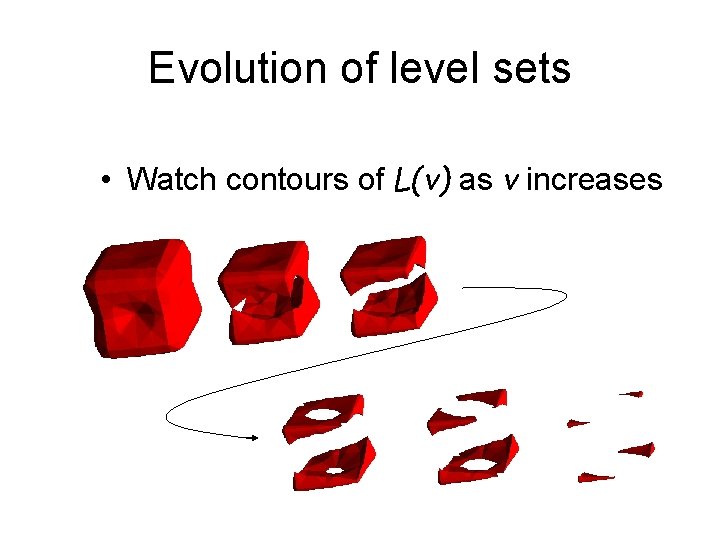 Evolution of level sets

• Watch contours of $L(v)$ as $v$ increases